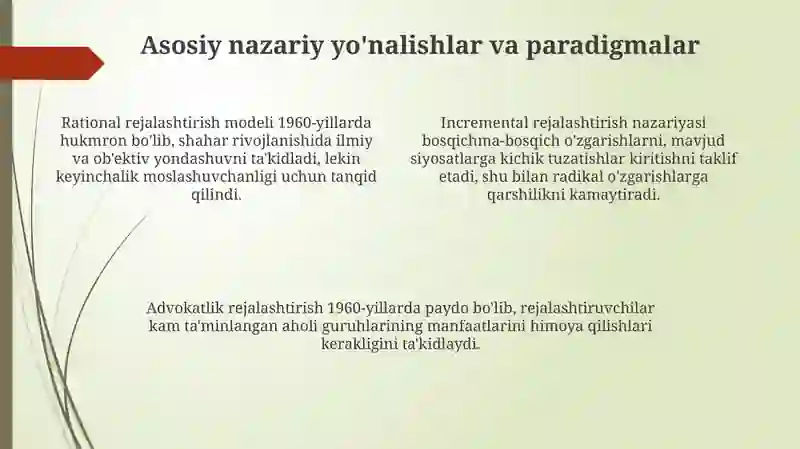 Asosiy nazariy yo'nalishlar va paradigmalar

Rational rejalashtirish modeli 1960-yillarda hukmron bo'lib, shahar rivojlanishida ilmiy va ob'ektiv yondashuvni ta'kidladi, lekin keyinchalik moslashuvchanligi uchun tanqid qilindi.

Incremental rejalashtirish nazariyasi bosqichma-bosqich o'zgarishlarni, mavjud siyosatlarga kichik tuzatishlar kiritishni taklif etadi, shu bilan radikal o'zgarishlarga qarshilikni kamaytiradi.

Advokatlik rejalashtirish 1960-yillarda paydo bo'lib, rejalashtiruvchilar kam ta'minlangan aholi guruhlarining manfaatlarini himoya qilishlari kerakligini ta'kidlaydi.